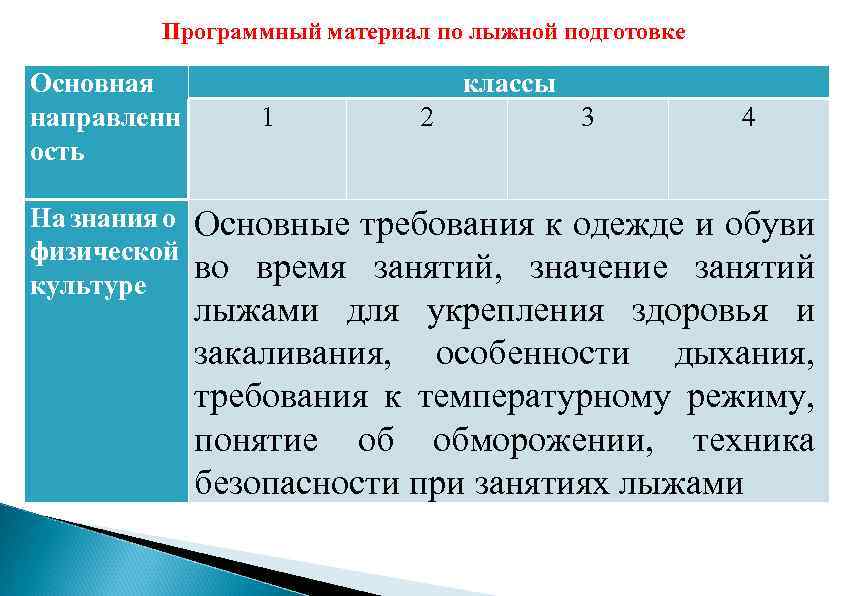 Программный материал по лыжной подготовке

| Основная направленность | классы | | | |
|---|---|---|---|---|
| | 1 | 2 | 3 | 4 |
| На знания о физической культуре | Основные требования к одежде и обуви во время занятий, значение занятий лыжами для укрепления здоровья и закаливания, особенности дыхания, требования к температурному режиму, понятие об обморожении, техника безопасности при занятиях лыжами | | | |